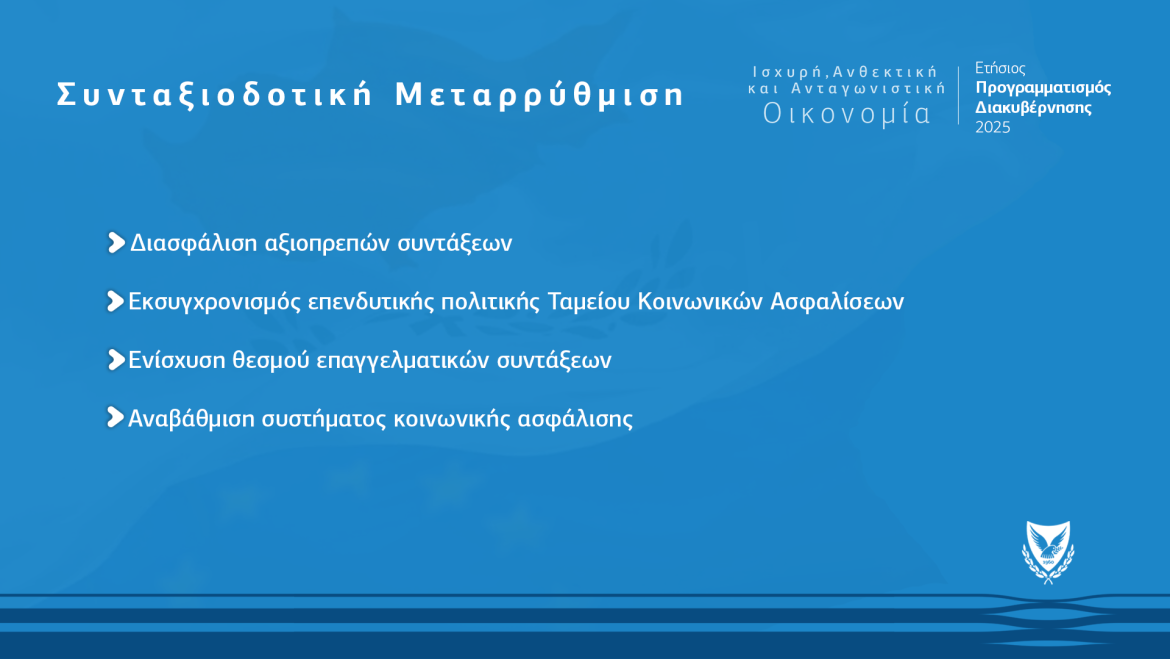 Συνταξιοδοτική Μεταρρύθμιση

Ισχυρή, Ανθεκτική και Ανταγωνιστική Οικονομία

Ετήσιος Προγραμματισμός Διακυβέρνησης 2025

Διασφάλιση αξιοπρεπών συντάξεων

Εκσυγχρονισμός επενδυτικής πολιτικής Ταμείου Κοινωνικών Ασφαλίσεων

Ενίσχυση θεσμού επαγγελματικών συντάξεων

Αναβάθμιση συστήματος κοινωνικής ασφάλισης